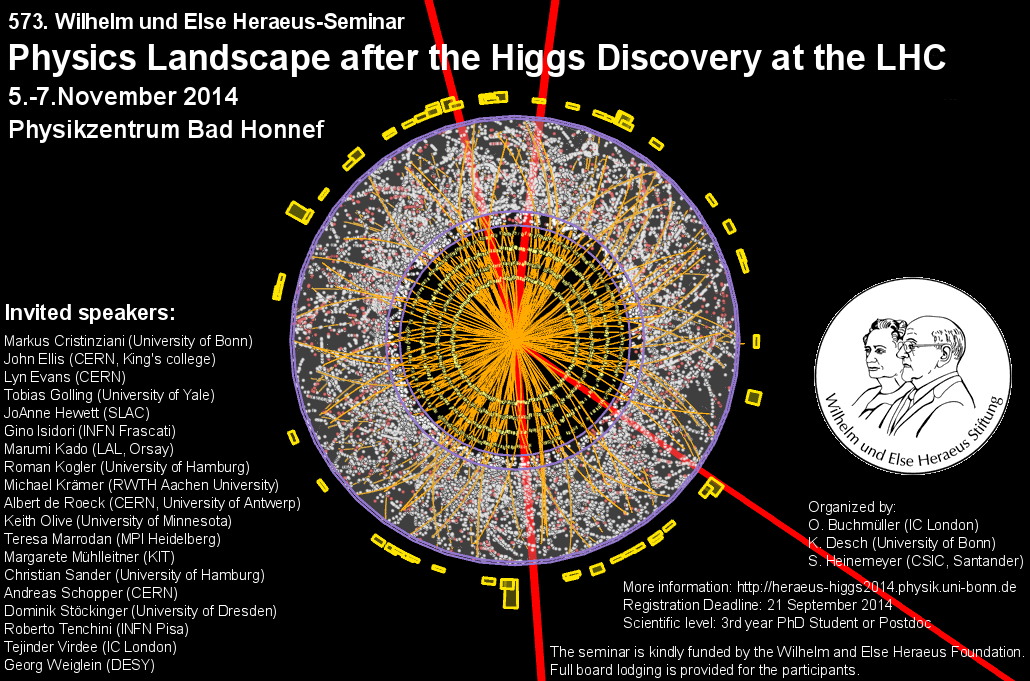 573. Wilhelm und Else Heraeus-Seminar
Physics Landscape after the Higgs Discovery at the LHC
5.-7.November 2014
Physikzentrum Bad Honnef

Invited speakers:
Markus Cristinziani (University of Bonn)
John Ellis (CERN, King's college)
Lyn Evans (CERN)
Tobias Golling (University of Yale)
JoAnne Hewett (SLAC)
Gino Isidori (INFN Frascati)
Marumi Kado (LAL, Orsay)
Roman Kogler (University of Hamburg)
Michael Krämer (RWTH Aachen University)
Albert de Roeck (CERN, University of Antwerp)
Keith Olive (University of Minnesota)
Teresa Marrodan (MPI Heidelberg)
Margarete Mühlleitner (KIT)
Christian Sander (University of Hamburg)
Andreas Schopper (CERN)
Dominik Stöckinger (University of Dresden)
Roberto Tenchini (INFN Pisa)
Tejinder Virdee (IC London)
Georg Weiglein (DESY)

Wilhelm und Else Heraeus Stiftung

Organized by:
O. Buchmüller (IC London)
K. Desch (University of Bonn)
S. Heinemeyer (CSIC, Santander)

More information: http://heraeus-higgs2014.physik.uni-bonn.de
Registration Deadline: 21 September 2014
Scientific level: 3rd year PhD Student or Postdoc

The seminar is kindly funded by the Wilhelm and Else Heraeus Foundation.
Full board lodging is provided for the participants.